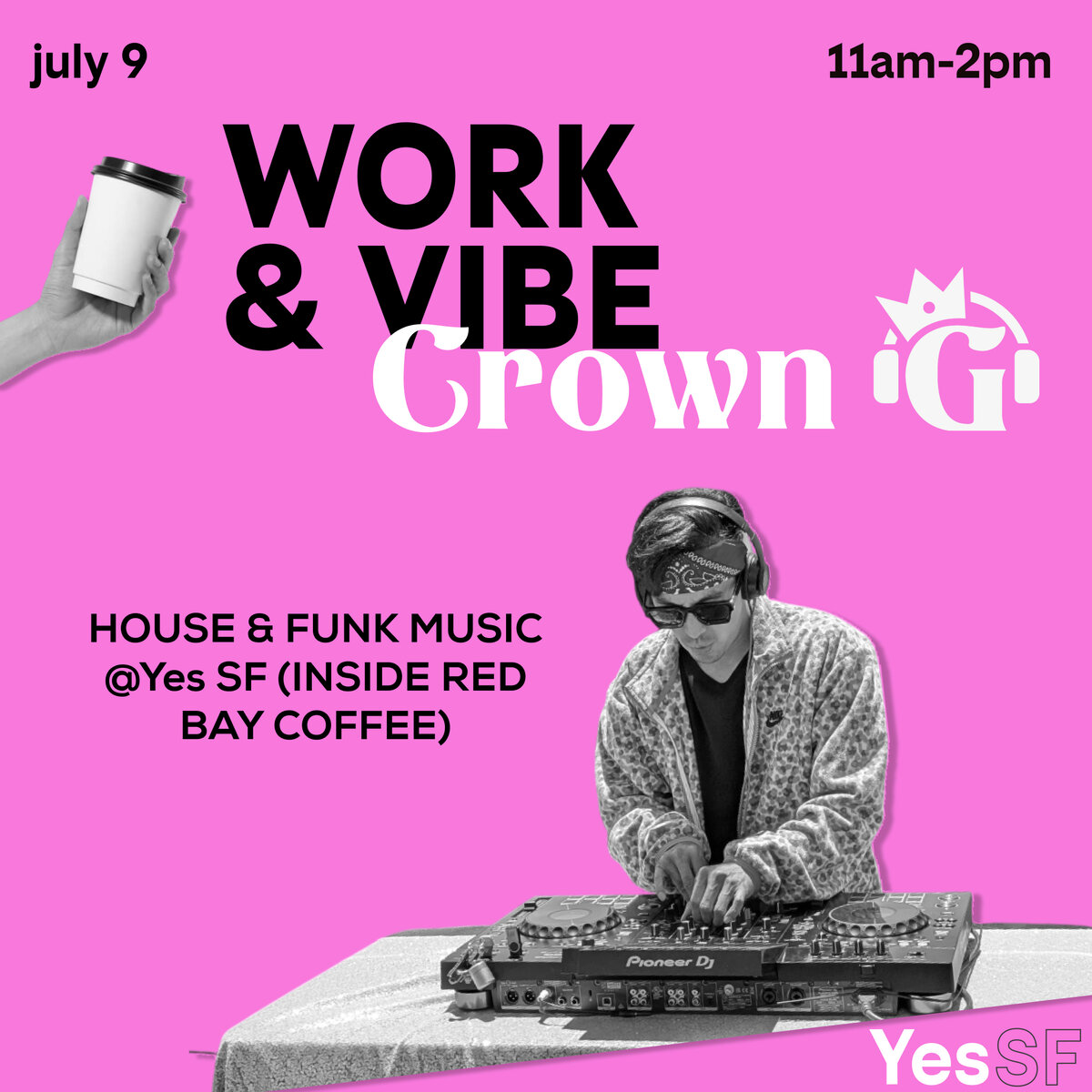 july 9

11am-2pm

WORK & VIBE

Crown G

HOUSE & FUNK MUSIC @Yes SF (INSIDE RED BAY COFFEE)

Pioneer DJ

YesSF